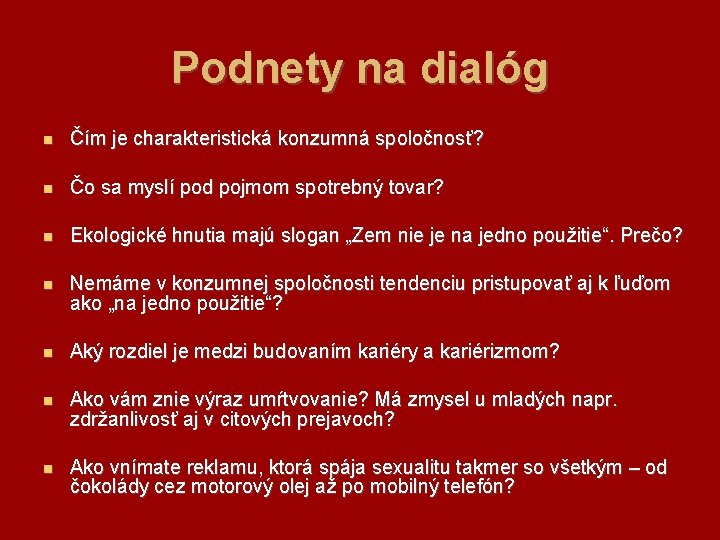 Podnety na dialóg

Čím je charakteristická konzumná spoločnosť?

Čo sa myslí pod pojmom spotrebný tovar?

Ekologické hnutia majú slogan „Zem nie je na jedno použitie“. Prečo?

Nemáme v konzumnej spoločnosti tendenciu pristupovať aj k ľuďom ako „na jedno použitie“?

Aký rozdiel je medzi budovaním kariéry a kariérizmom?

Ako vám znie výraz umŕtvovanie? Má zmysel u mladých napr. zdržanlivosť aj v citových prejavoch?

Ako vnímate reklamu, ktorá spája sexualitu takmer so všetkým – od čokolády cez motorový olej až po mobilný telefón?